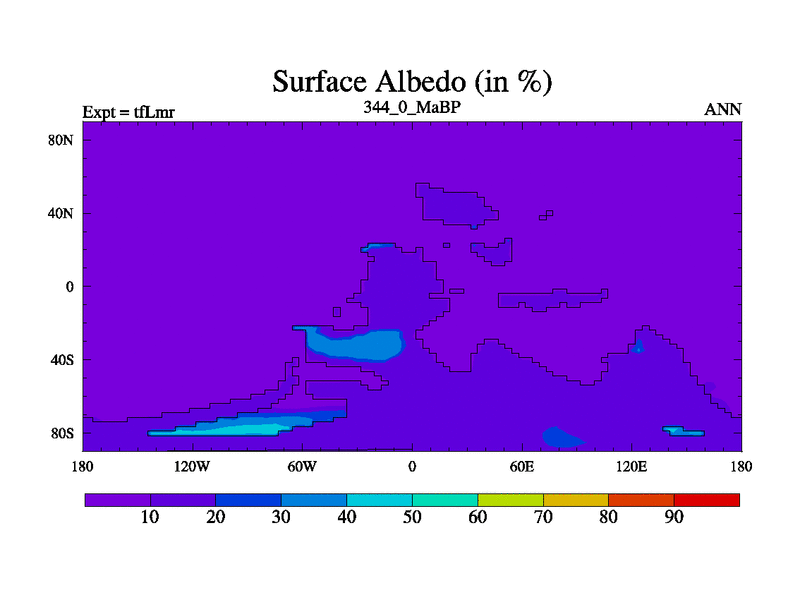 Surface Albedo (in %)

Expt = tfLmr

344_0_MaBP

ANN

80N

40N

0

40S

80S

180

120W

60W

0

60E

120E

180

10

20

30

40

50

60

70

80

90